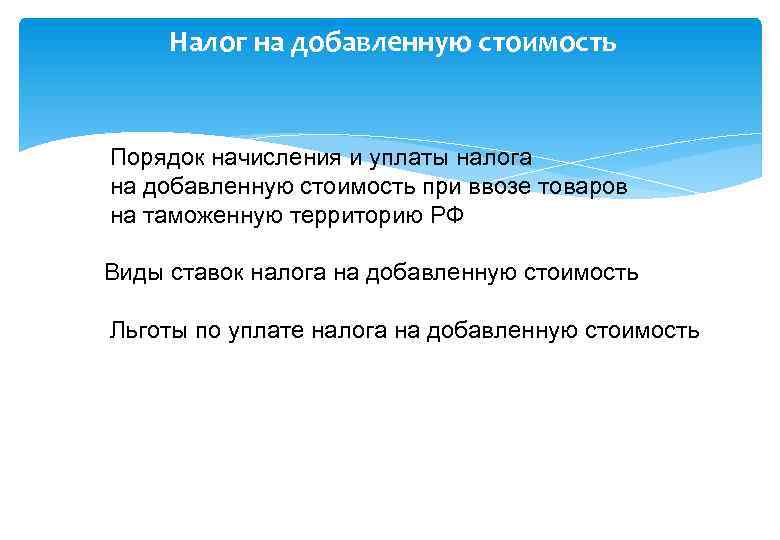 Налог на добавленную стоимость

Порядок начисления и уплаты налога на добавленную стоимость при ввозе товаров на таможенную территорию РФ

Виды ставок налога на добавленную стоимость

Льготы по уплате налога на добавленную стоимость